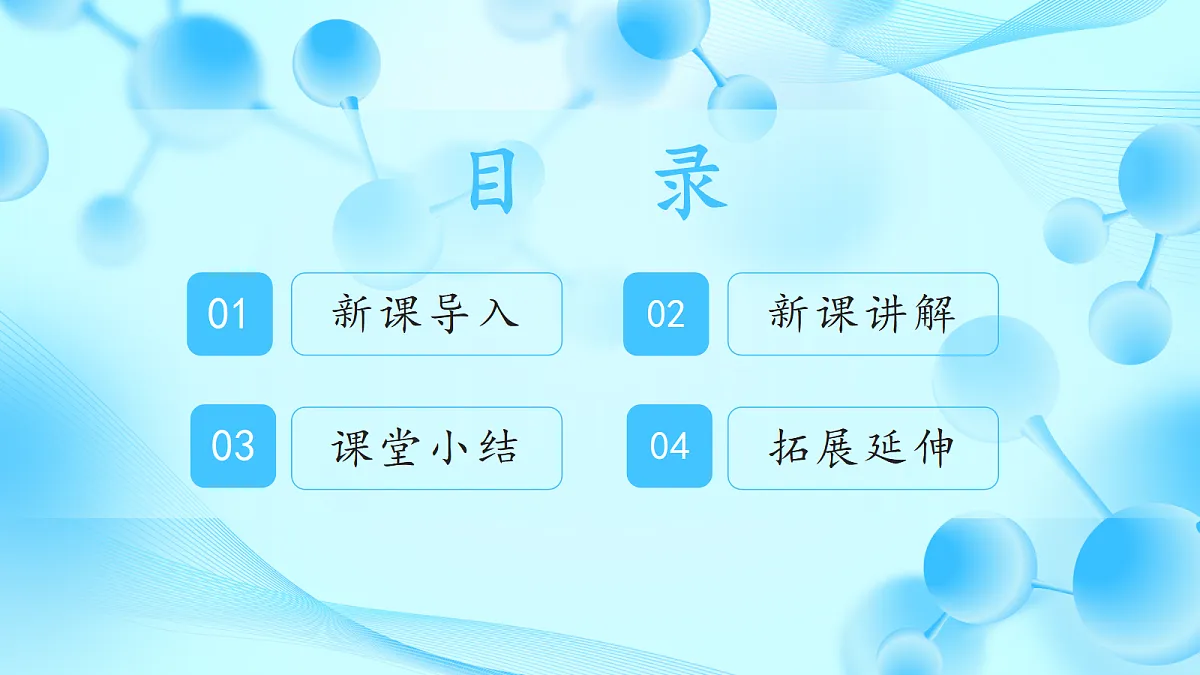 目 录

01 新课导入

02 新课讲解

03 课堂小结

04 拓展延伸